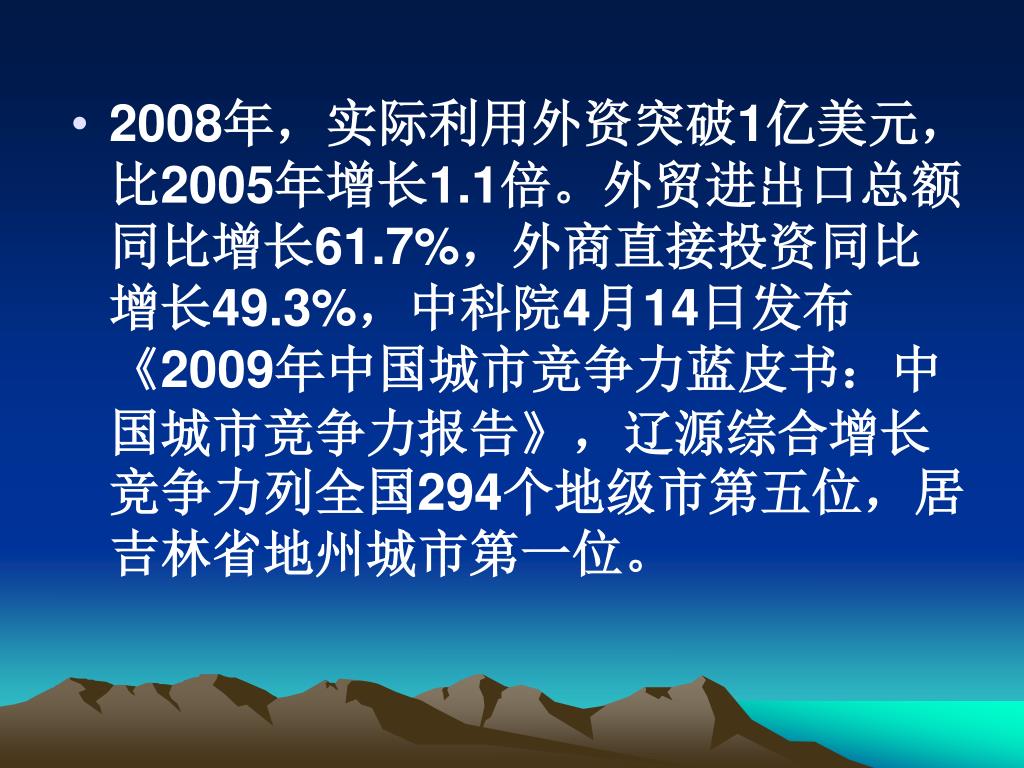 • 2008年，实际利用外资突破1亿美元，比2005年增长1.1倍。外贸进出口总额同比增长61.7%，外商直接投资同比增长49.3%，中科院4月14日发布《2009年中国城市竞争力蓝皮书：中国城市竞争力报告》，辽源综合增长竞争力列全国294个地级市第五位，居吉林省地州城市第一位。